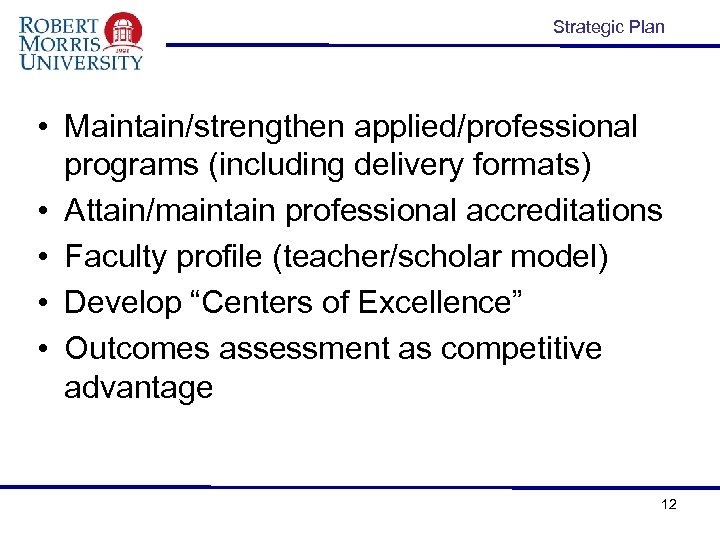 ROBERT MORRIS UNIVERSITY 1921

Strategic Plan

• Maintain/strengthen applied/professional programs (including delivery formats)
• Attain/maintain professional accreditations
• Faculty profile (teacher/scholar model)
• Develop “Centers of Excellence”
• Outcomes assessment as competitive advantage

12